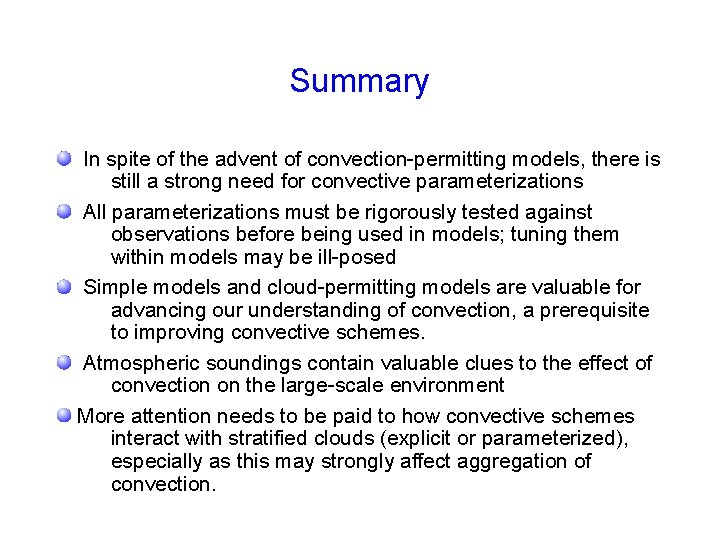 Summary

In spite of the advent of convection-permitting models, there is still a strong need for convective parameterizations

All parameterizations must be rigorously tested against observations before being used in models; tuning them within models may be ill-posed

Simple models and cloud-permitting models are valuable for advancing our understanding of convection, a prerequisite to improving convective schemes.

Atmospheric soundings contain valuable clues to the effect of convection on the large-scale environment

More attention needs to be paid to how convective schemes interact with stratified clouds (explicit or parameterized), especially as this may strongly affect aggregation of convection.